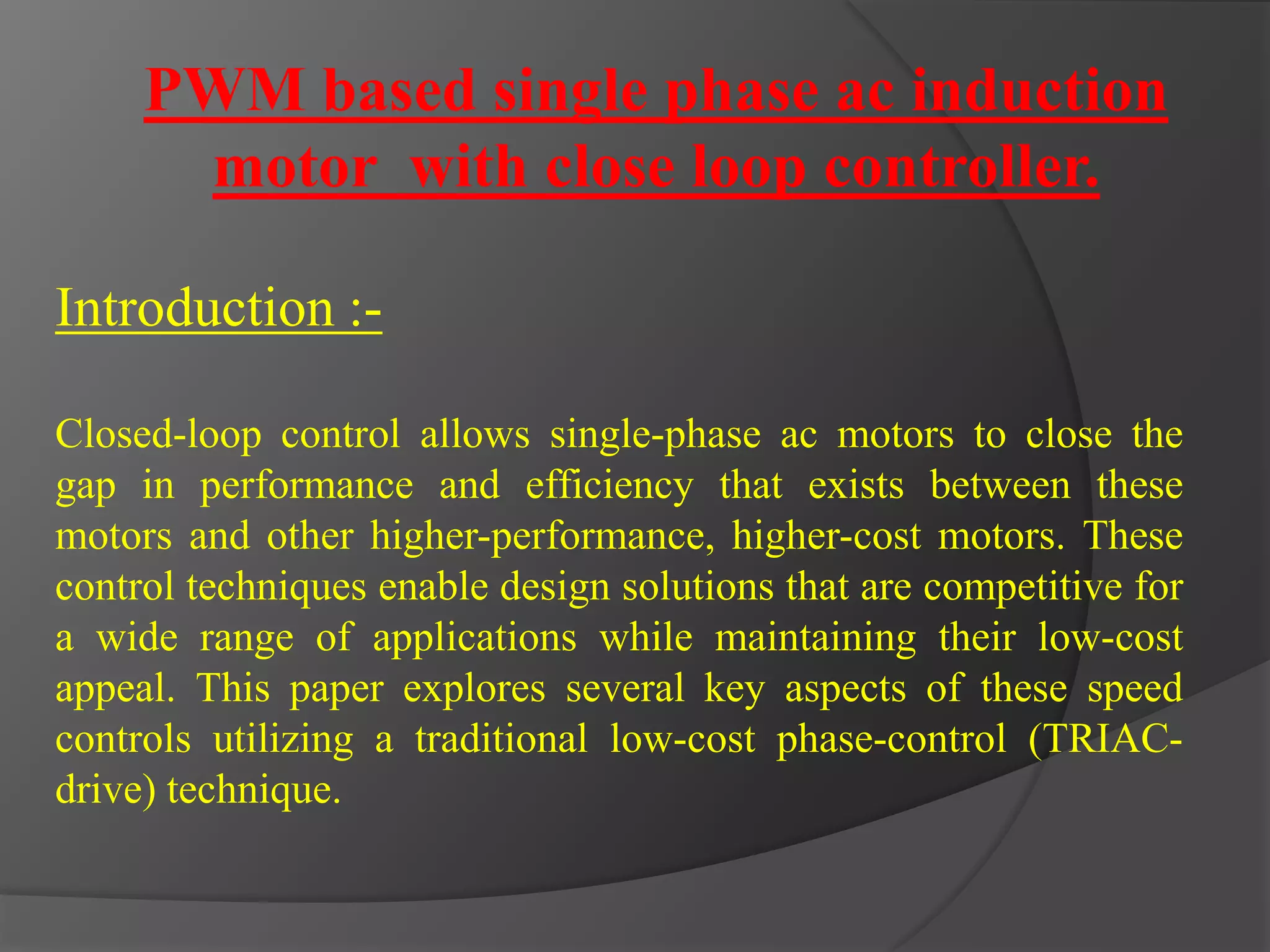 PWM based single phase ac induction motor with close loop controller.

Introduction :-

Closed-loop control allows single-phase ac motors to close the gap in performance and efficiency that exists between these motors and other higher-performance, higher-cost motors. These control techniques enable design solutions that are competitive for a wide range of applications while maintaining their low-cost appeal. This paper explores several key aspects of these speed controls utilizing a traditional low-cost phase-control (TRIAC-drive) technique.